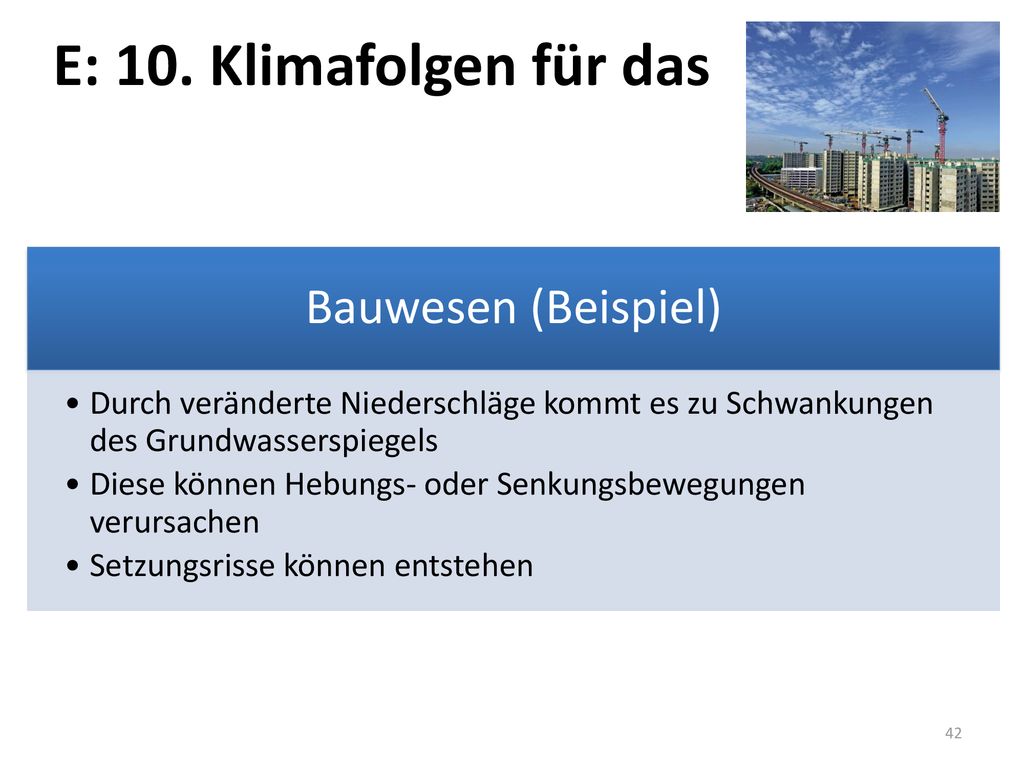 E: 10. Klimafolgen für das

Bauwesen (Beispiel)

• Durch veränderte Niederschläge kommt es zu Schwankungen des Grundwasserspiegels
• Diese können Hebungs- oder Senkungsbewegungen verursachen
• Setzungsrisse können entstehen

42